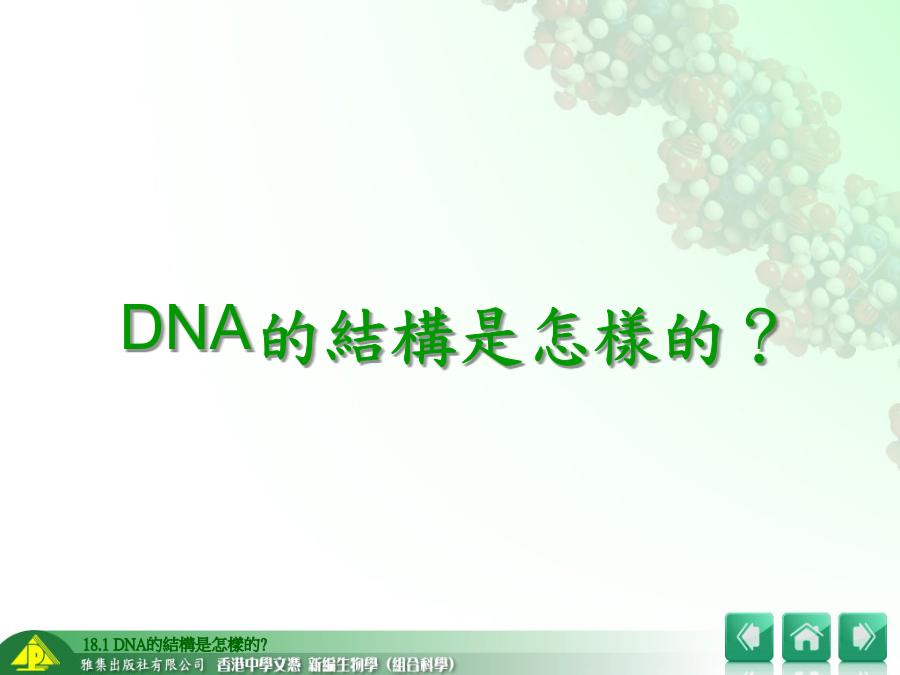 DNA的結構是怎樣的？

18.1 DNA的結構是怎樣的?
雅集出版社有限公司 香港中學文憑 新編生物學（組合科學）